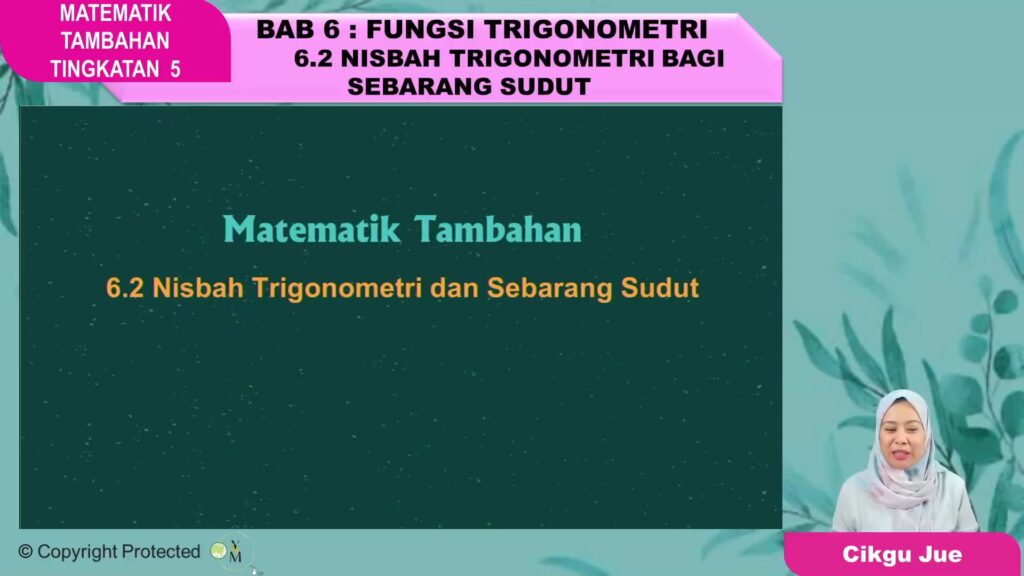 MATEMATIK TAMBAHAN TINGKATAN 5

BAB 6 : FUNGSI TRIGONOMETRI
6.2 NISBAH TRIGONOMETRI BAGI SEBARANG SUDUT

Matematik Tambahan

6.2 Nisbah Trigonometri dan Sebarang Sudut

© Copyright Protected

Cikgu Jue